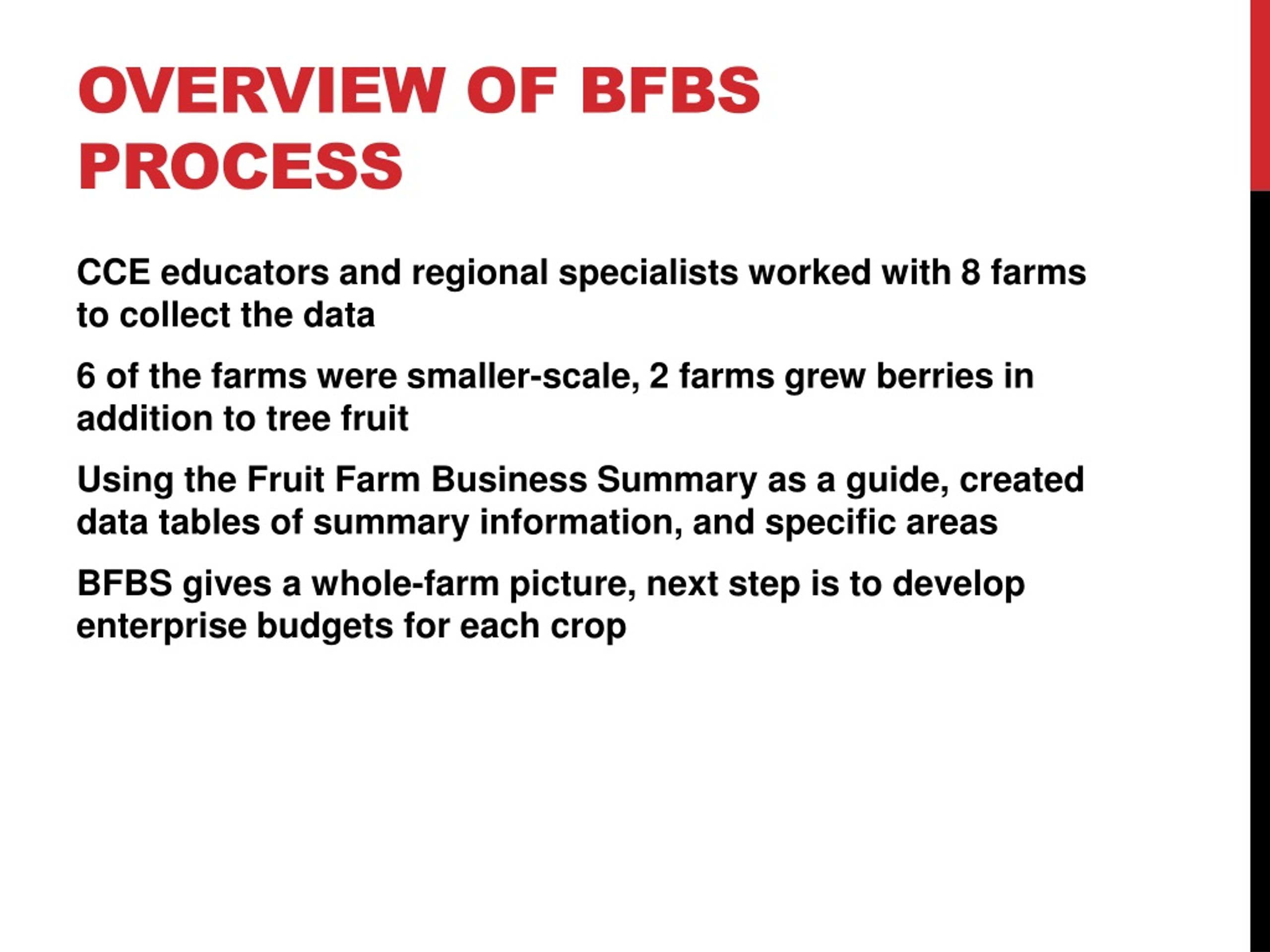 OVERVIEW OF BFBS PROCESS

CCE educators and regional specialists worked with 8 farms to collect the data

6 of the farms were smaller-scale, 2 farms grew berries in addition to tree fruit

Using the Fruit Farm Business Summary as a guide, created data tables of summary information, and specific areas

BFBS gives a whole-farm picture, next step is to develop enterprise budgets for each crop